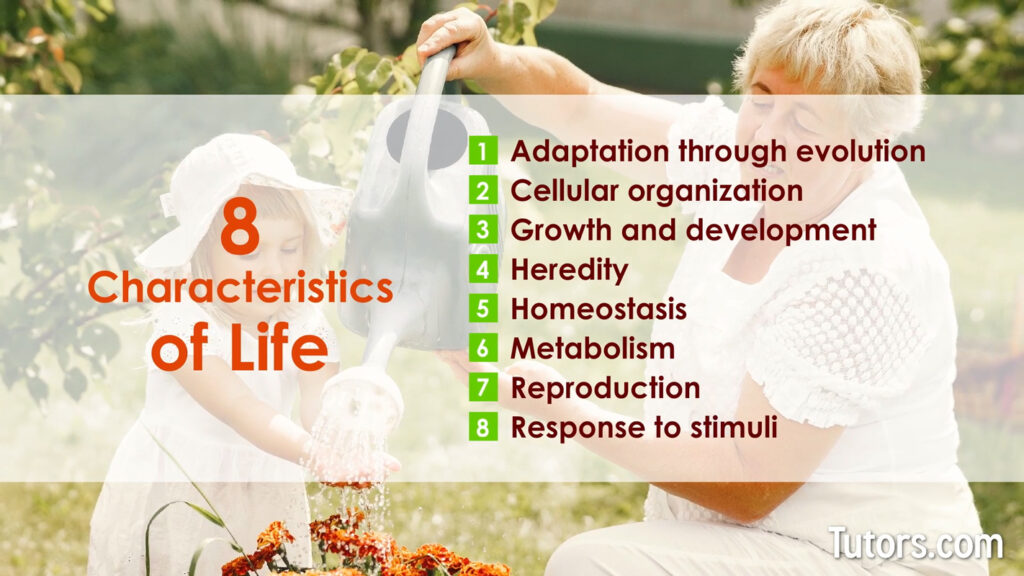 8
Characteristics
of Life

1 Adaptation through evolution
2 Cellular organization
3 Growth and development
4 Heredity
5 Homeostasis
6 Metabolism
7 Reproduction
8 Response to stimuli

Tutors.com